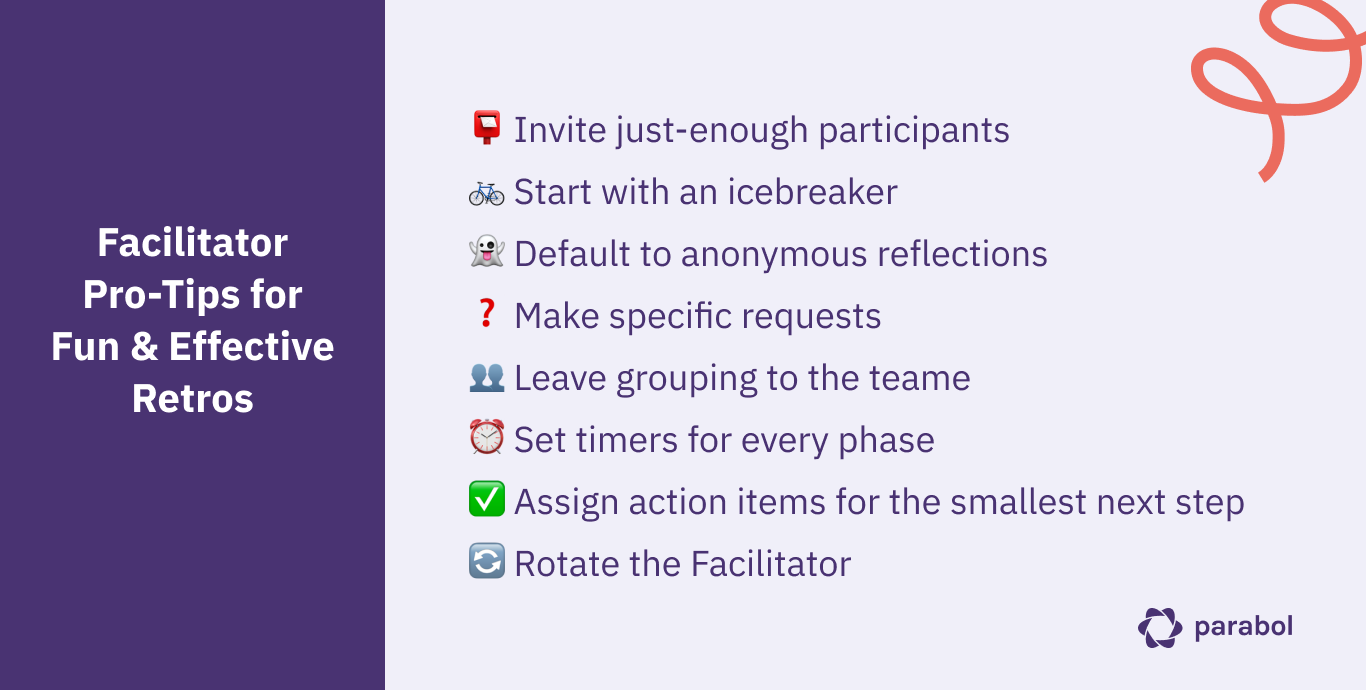 Facilitator Pro-Tips for Fun & Effective Retros

📮 Invite just-enough participants

🚲 Start with an icebreaker

👻 Default to anonymous reflections

❓ Make specific requests

👥 Leave grouping to the teame

⏰ Set timers for every phase

✅ Assign action items for the smallest next step

🔄 Rotate the Facilitator

parabol